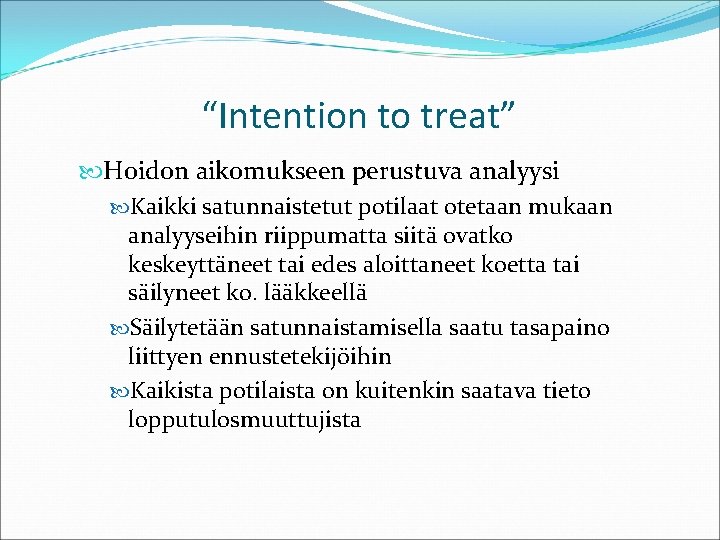 “Intention to treat”

Hoidon aikomukseen perustuva analyysi

Kaikki satunnaistetut potilaat otetaan mukaan analyyseihin riippumatta siitä ovatko keskeyttäneet tai edes aloittaneet koetta tai säilyneet ko. lääkkeellä

Säilytetään satunnaistamisella saatu tasapaino liittyen ennustetekijöihin

Kaikista potilaista on kuitenkin saatava tieto lopputulosmuuttujista